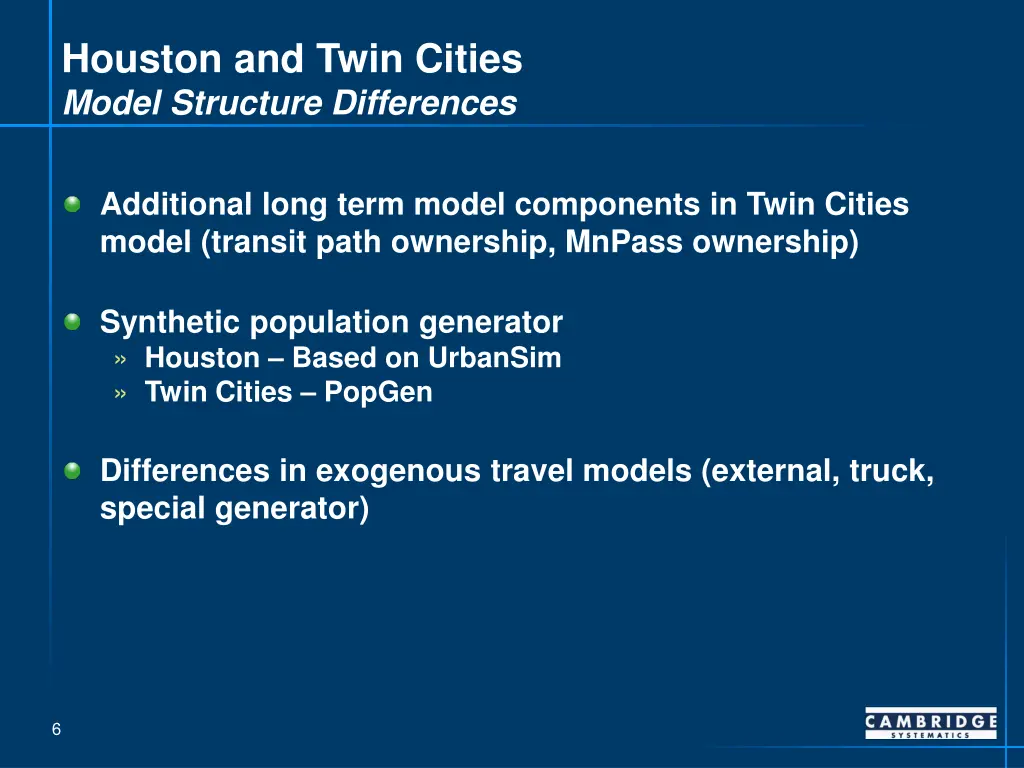 Houston and Twin Cities
Model Structure Differences

Additional long term model components in Twin Cities model (transit path ownership, MnPass ownership)

Synthetic population generator
» Houston – Based on UrbanSim
» Twin Cities – PopGen

Differences in exogenous travel models (external, truck, special generator)

6

CAMBRIDGE
SYSTEMATICS